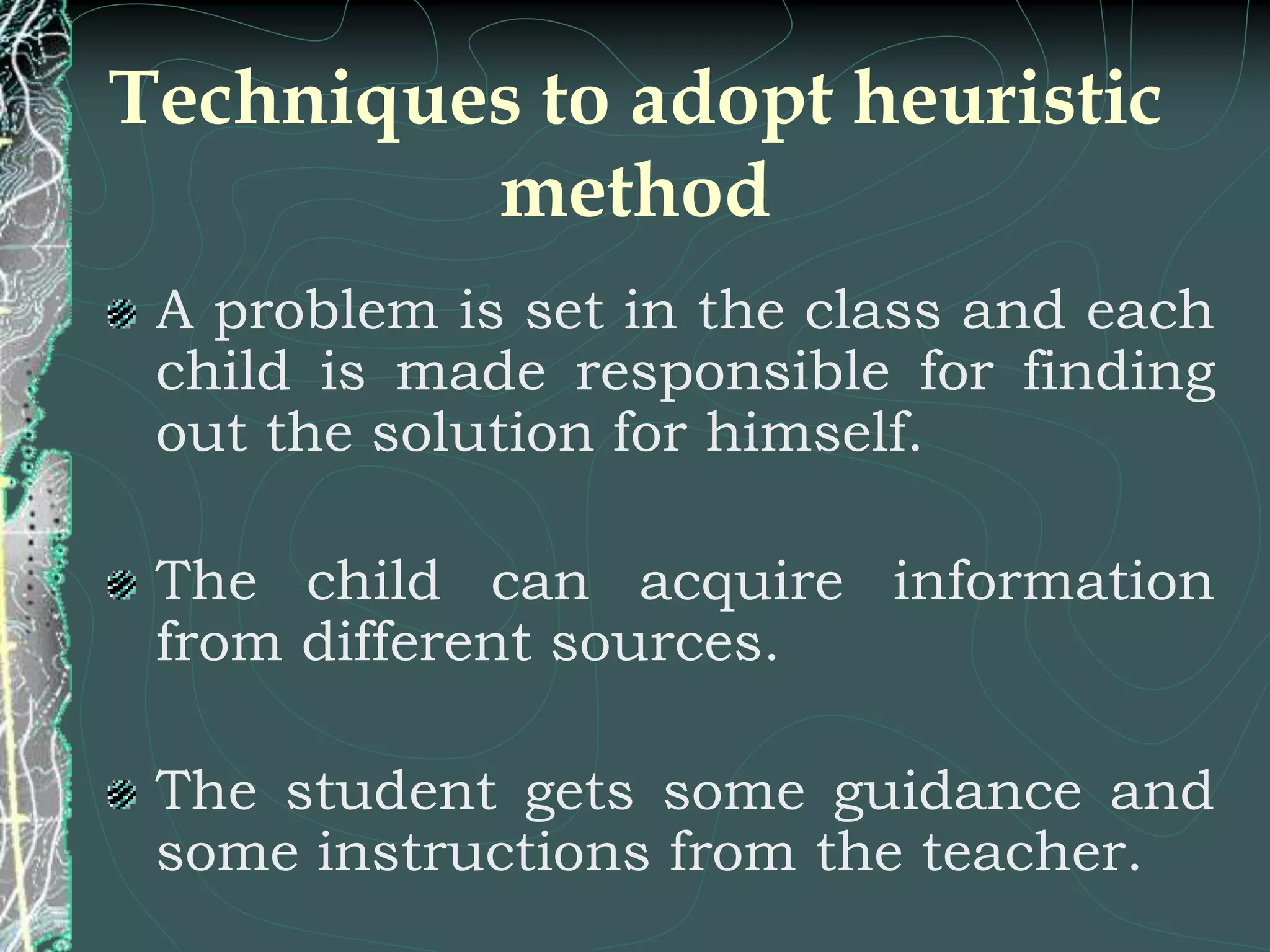 Techniques to adopt heuristic method

A problem is set in the class and each child is made responsible for finding out the solution for himself.

The child can acquire information from different sources.

The student gets some guidance and some instructions from the teacher.